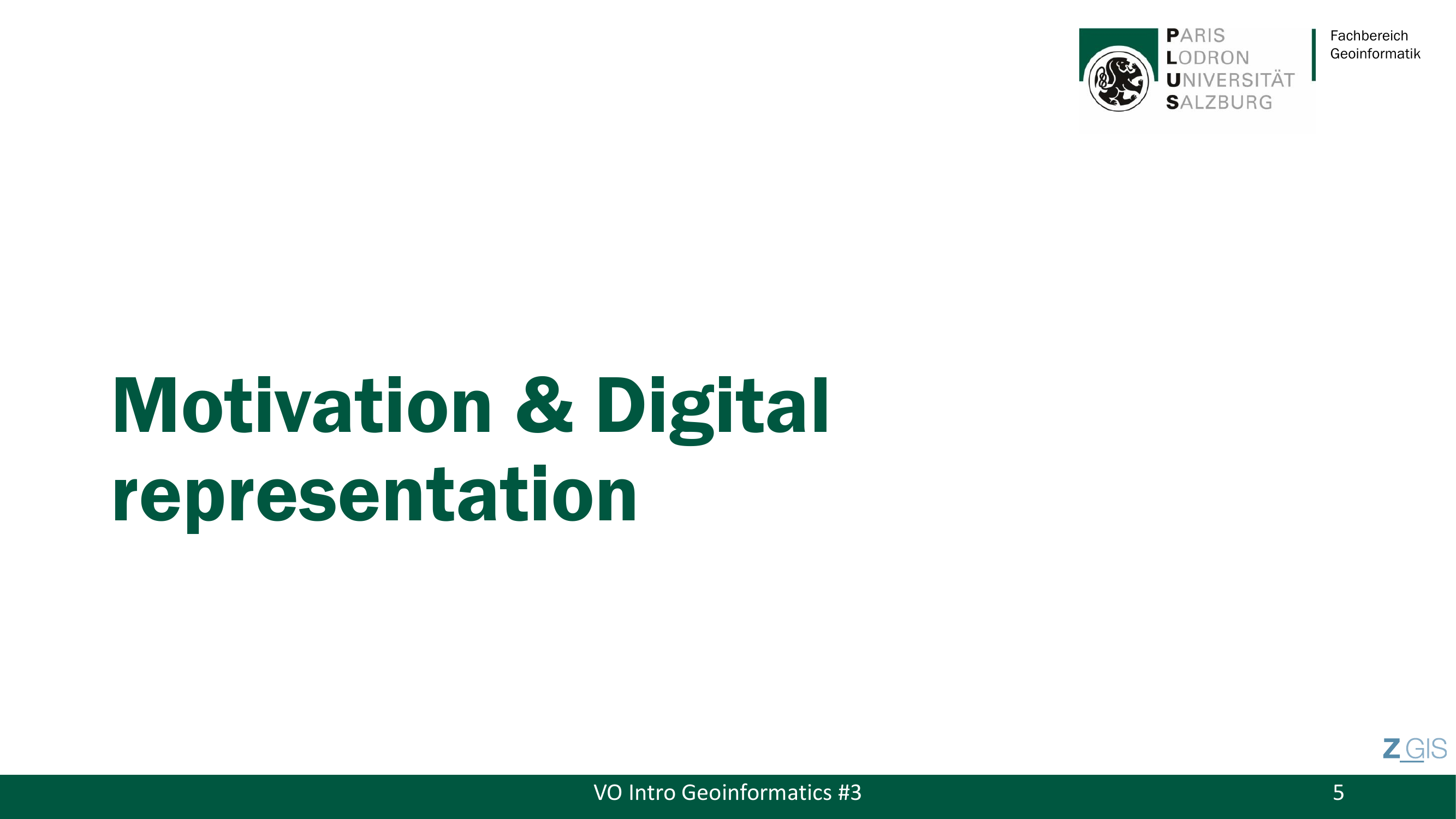 PARIS
LODRON
UNIVERSITÄT
SALZBURG

Fachbereich
Geoinformatik

Motivation & Digital representation

Z_GIS

VO Intro Geoinformatics #3

5